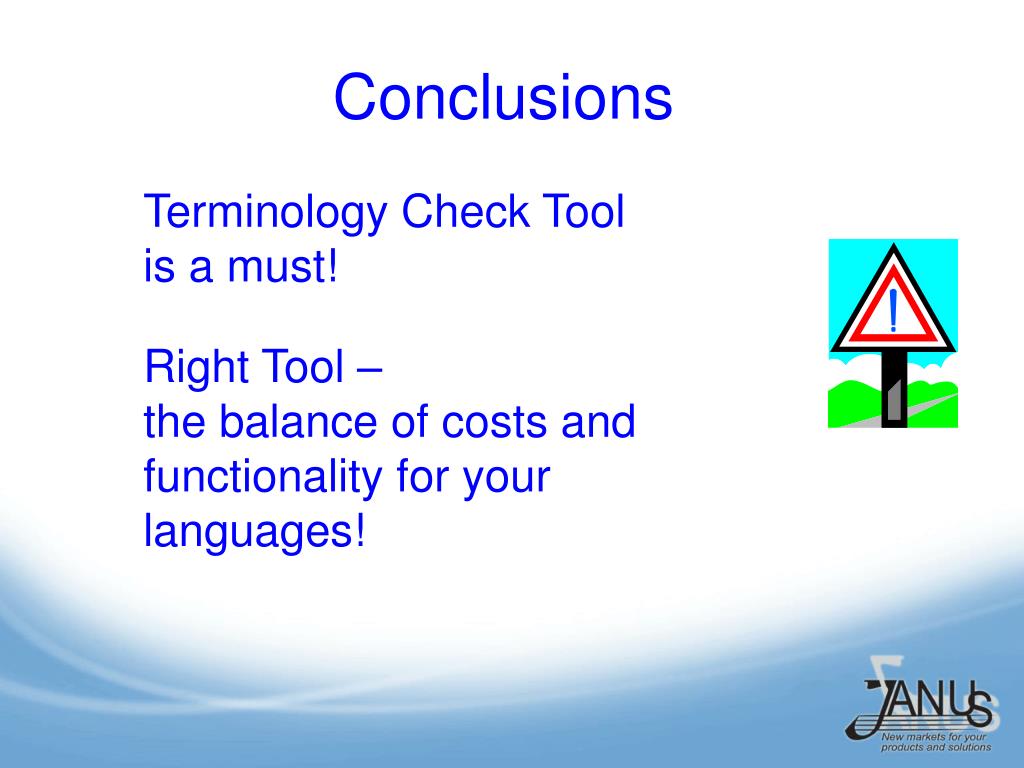 Conclusions

Terminology Check Tool is a must!

Right Tool –
the balance of costs and functionality for your languages!

!

JANUS
New markets for your products and solutions